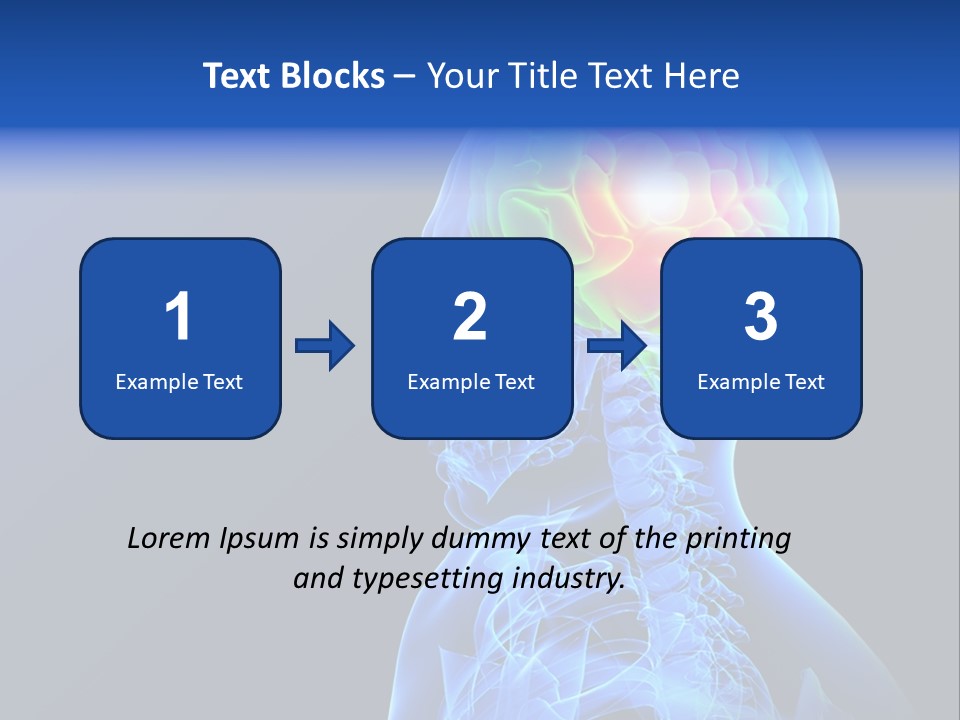 Text Blocks – Your Title Text Here

1
Example Text

2
Example Text

3
Example Text

Lorem Ipsum is simply dummy text of the printing and typesetting industry.